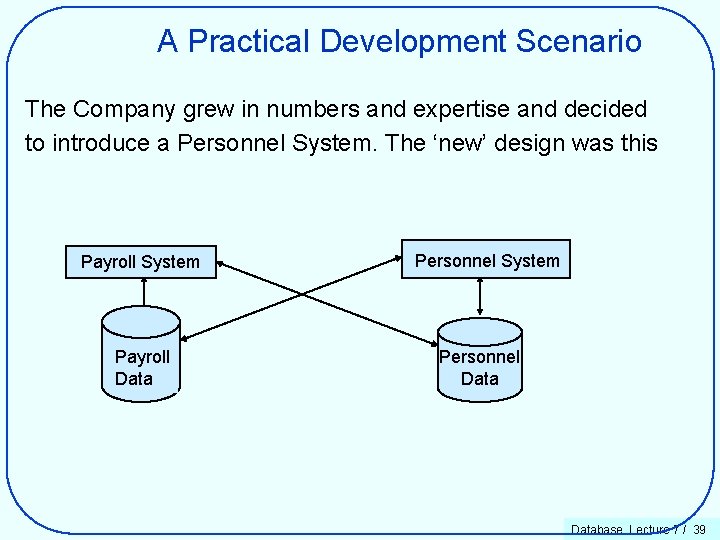 A Practical Development Scenario

The Company grew in numbers and expertise and decided to introduce a Personnel System. The 'new' design was this

Payroll System

Personnel System

Payroll Data

Personnel Data

Database Lecture 7 / 39